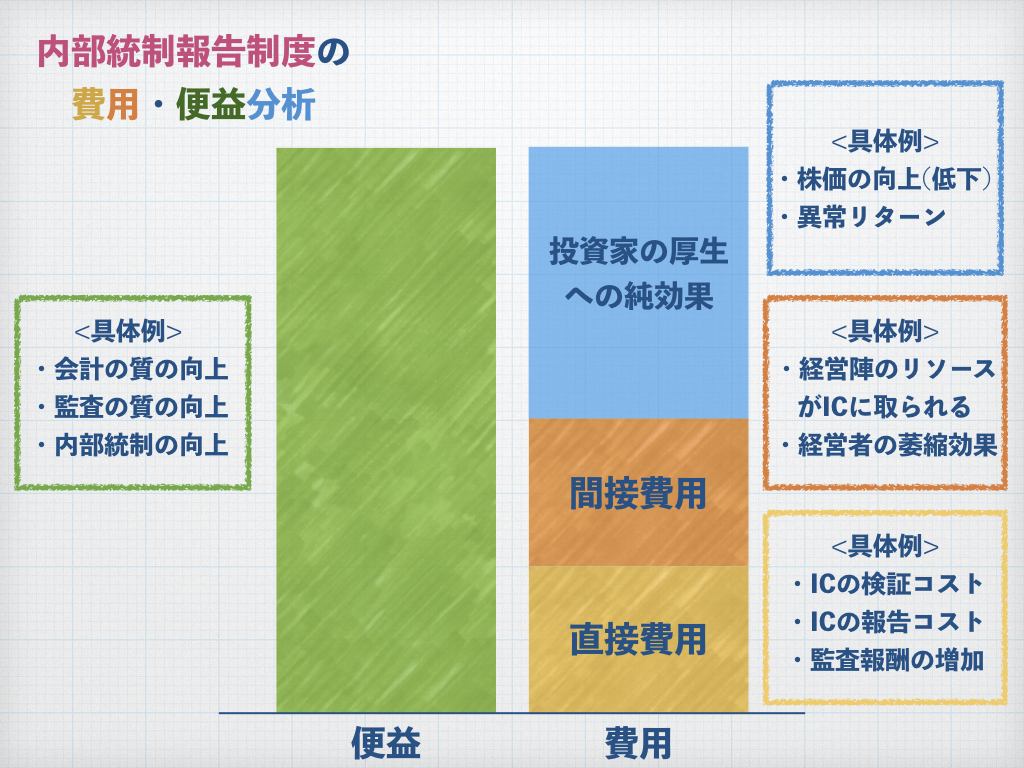 内部統制報告制度の
費用・便益分析

<具体例>
・会計の質の向上
・監査の質の向上
・内部統制の向上

投資家の厚生への純効果

間接費用

直接費用

便益

費用

<具体例>
・株価の向上(低下)
・異常リターン

<具体例>
・経営陣のリソースがICに取られる
・経営者の萎縮効果

<具体例>
・ICの検証コスト
・ICの報告コスト
・監査報酬の増加